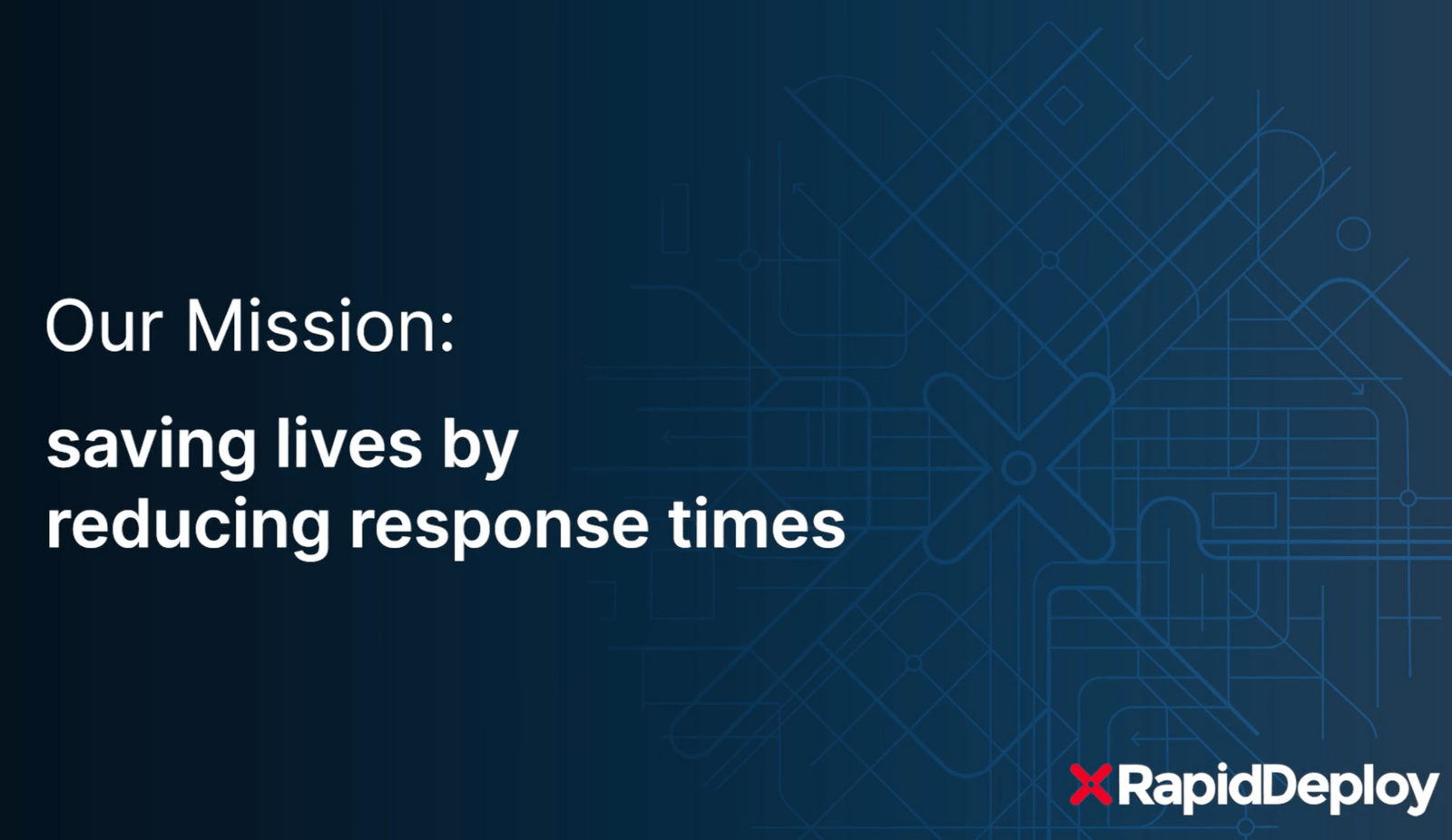 Our Mission:

saving lives by reducing response times

RapidDeploy